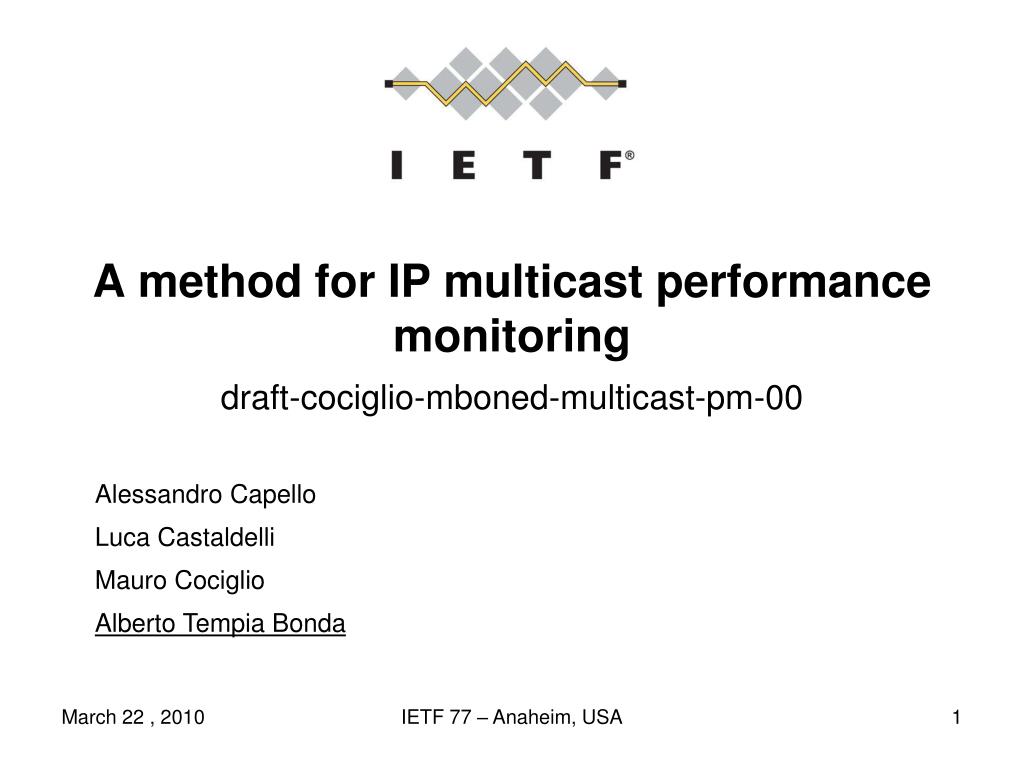 I E T F®

A method for IP multicast performance monitoring

draft-cociglio-mboned-multicast-pm-00

Alessandro Capello

Luca Castaldelli

Mauro Cociglio

Alberto Tempia Bonda

March 22 , 2010

IETF 77 – Anaheim, USA

1